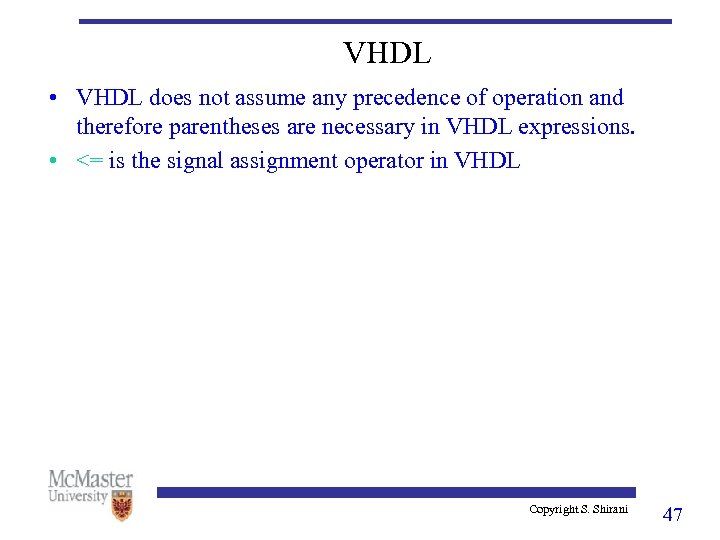 VHDL

• VHDL does not assume any precedence of operation and therefore parentheses are necessary in VHDL expressions.
• <= is the signal assignment operator in VHDL

McMaster University

Copyright S. Shirani

47